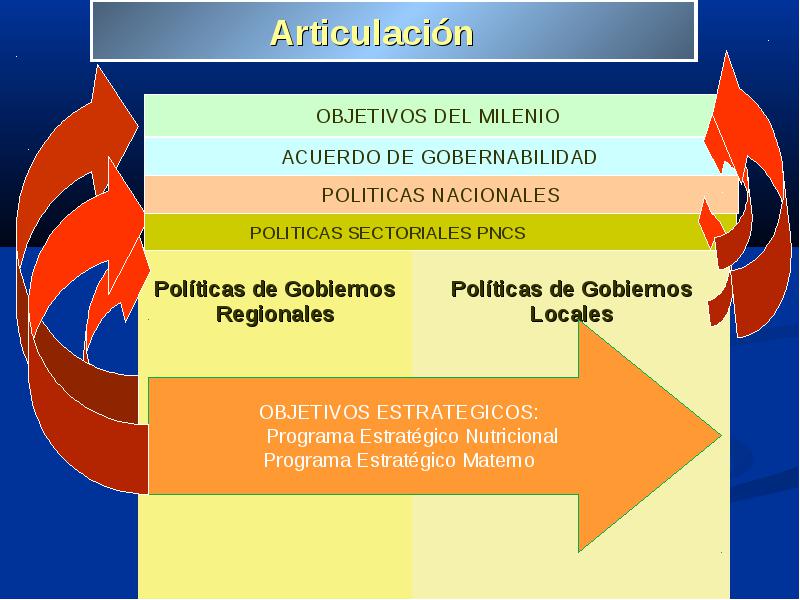 Articulación

OBJETIVOS DEL MILENIO

ACUERDO DE GOBERNABILIDAD

POLITICAS NACIONALES

POLITICAS SECTORIALES PNCS

Políticas de Gobiernos Regionales

Políticas de Gobiernos Locales

OBJETIVOS ESTRATEGICOS:
Programa Estratégico Nutricional
Programa Estratégico Materno